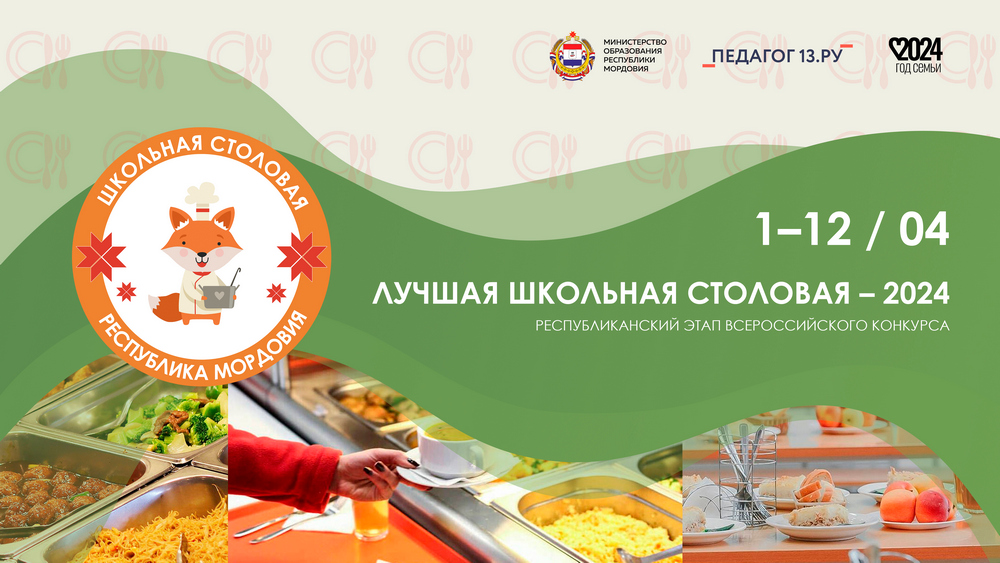 МИНИСТЕРСТВО ОБРАЗОВАНИЯ РЕСПУБЛИКИ МОРДОВИЯ

ПЕДАГОГ 13.РУ

2024 ГОД СЕМЬИ

ШКОЛЬНАЯ СТОЛОВАЯ

РЕСПУБЛИКА МОРДОВИЯ

1–12 / 04

ЛУЧШАЯ ШКОЛЬНАЯ СТОЛОВАЯ – 2024

РЕСПУБЛИКАНСКИЙ ЭТАП ВСЕРОССИЙСКОГО КОНКУРСА